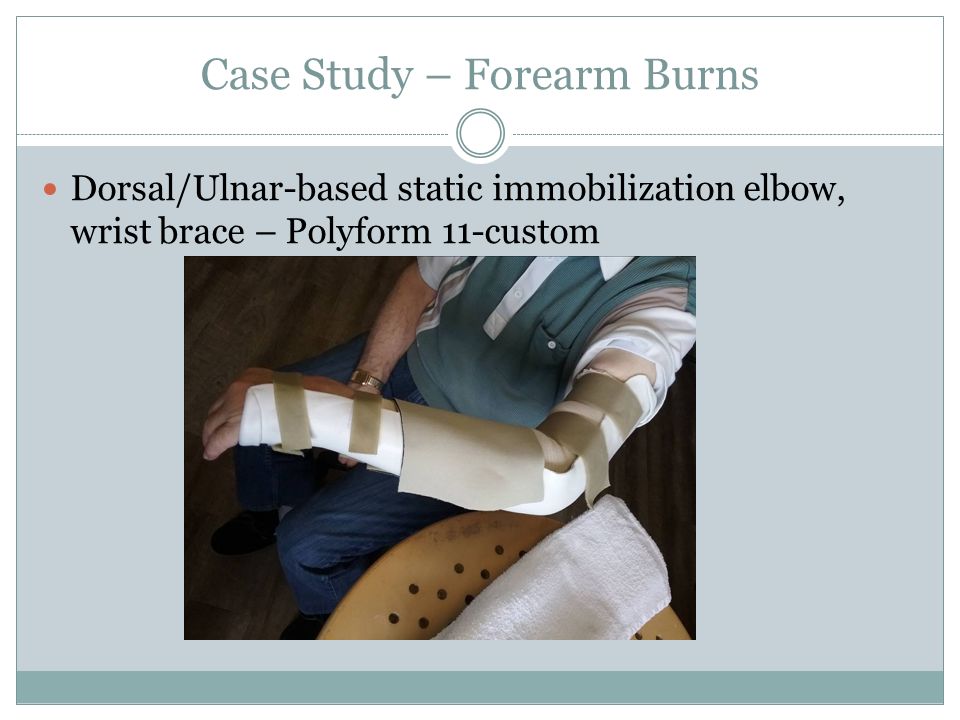 Case Study – Forearm Burns

Dorsal/Ulnar-based static immobilization elbow, wrist brace – Polyform 11-custom